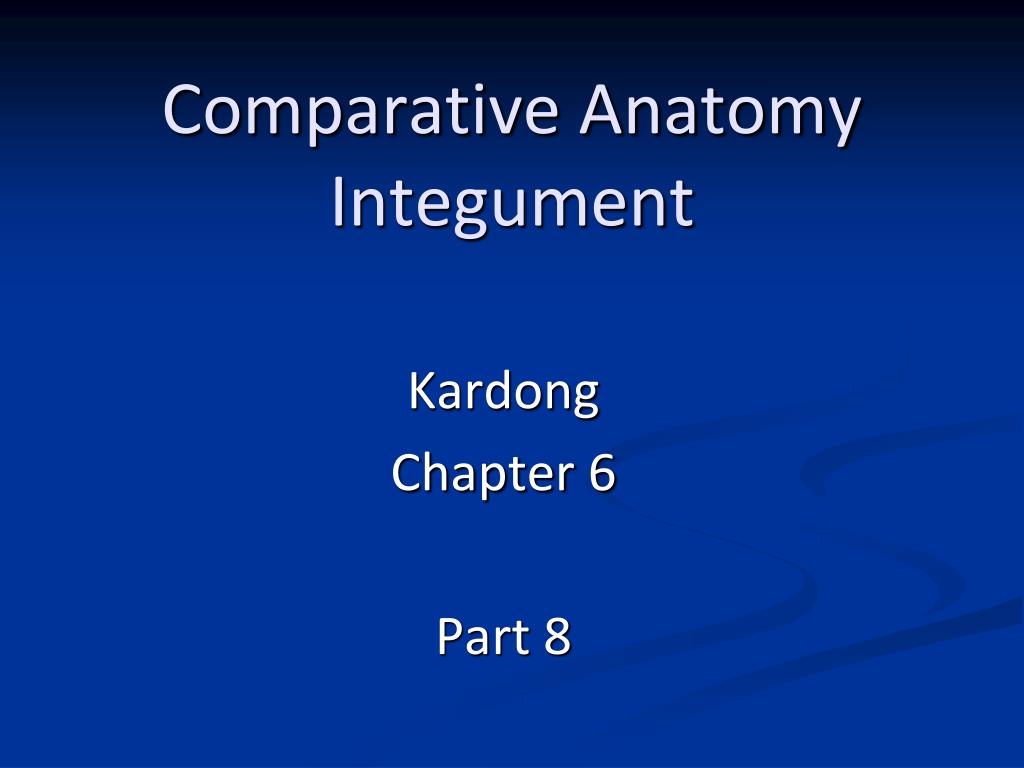 Comparative Anatomy
Integument

Kardong
Chapter 6

Part 8